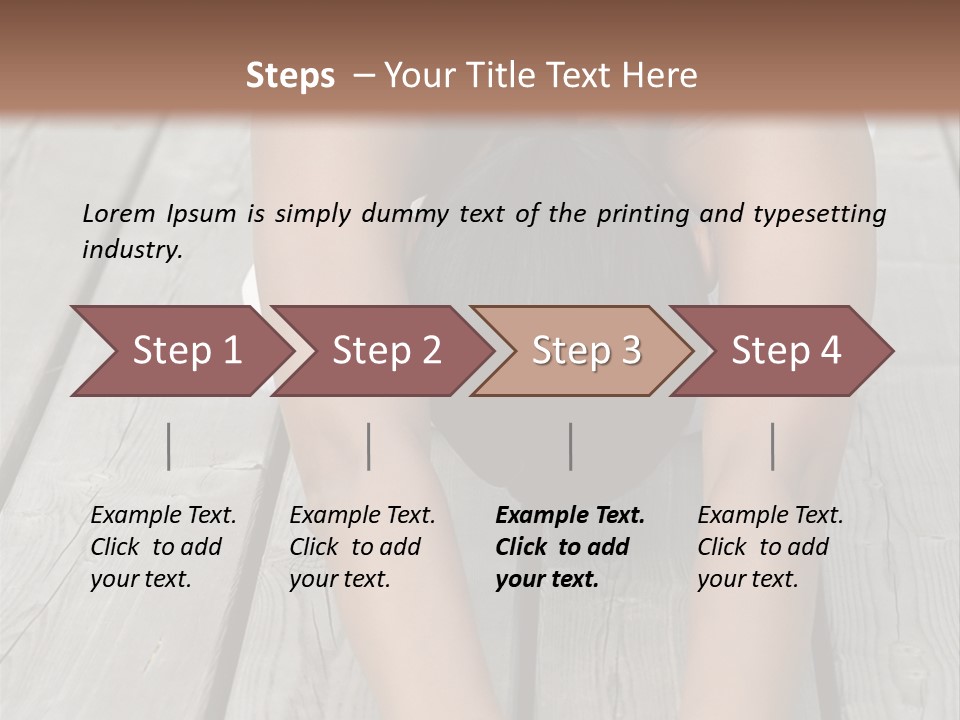 Steps – Your Title Text Here

Lorem Ipsum is simply dummy text of the printing and typesetting industry.

Step 1

Step 2

Step 3

Step 4

Example Text. Click to add your text.

Example Text. Click to add your text.

Example Text. Click to add your text.

Example Text. Click to add your text.